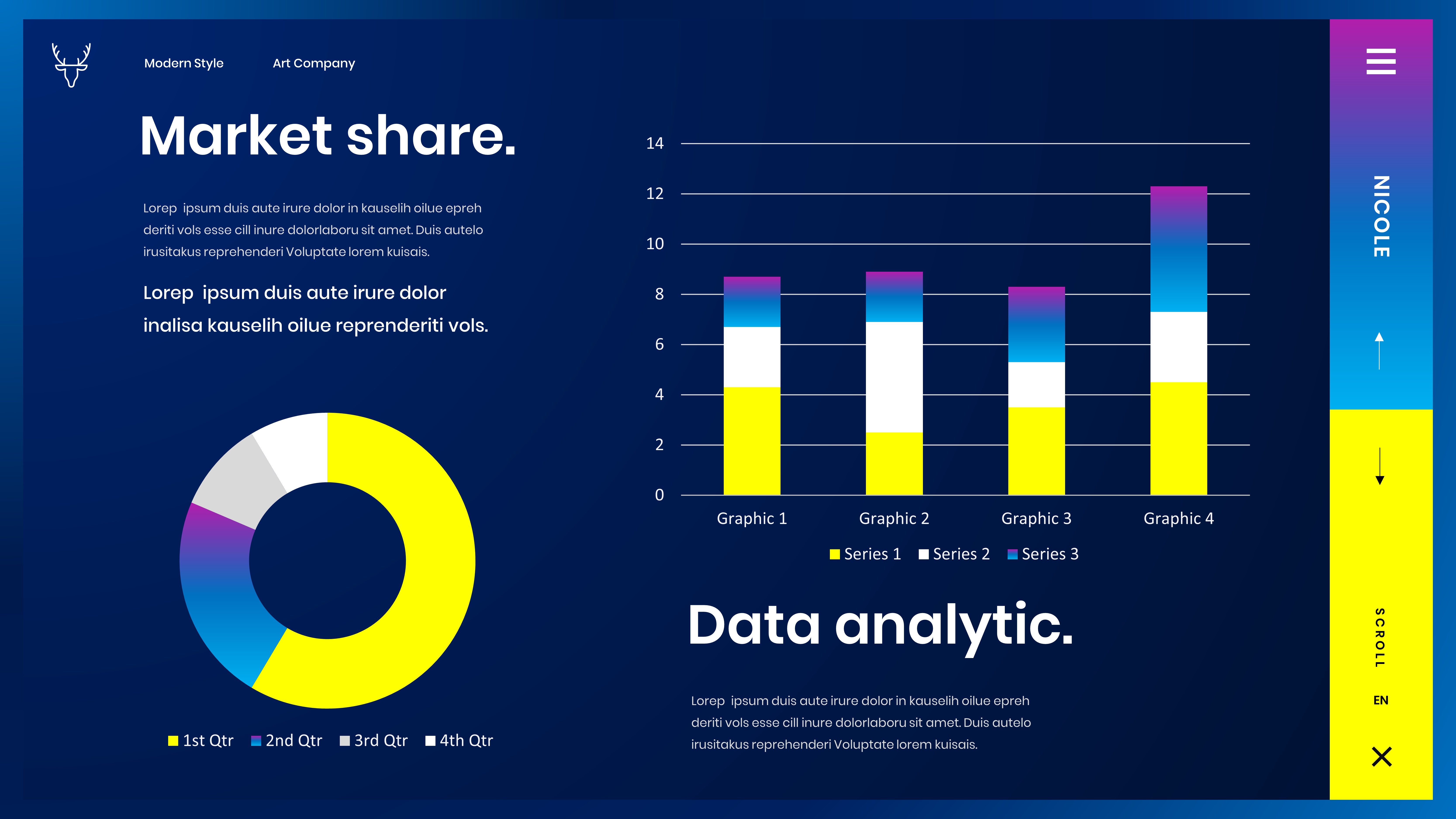 Modern Style Art Company

Market share.

Lorep ipsum duis aute irure dolor in kauselih oilue epreh deriti vols esse cill inure dolorlaboru sit amet. Duis autelo irusitakus reprehenderi Voluptate lorem kuisais.

Lorep ipsum duis aute irure dolor inalisa kauselih oilue reprenderiti vols.

1st Qtr 2nd Qtr 3rd Qtr 4th Qtr

14
12
10
8
6
4
2
0

Graphic 1 Graphic 2 Graphic 3 Graphic 4

Series 1 Series 2 Series 3

Data analytic.

Lorep ipsum duis aute irure dolor in kauselih oilue epreh deriti vols esse cill inure dolorlaboru sit amet. Duis autelo irusitakus reprehenderi Voluptate lorem kuisais.

NICOLE

SCROLL

EN